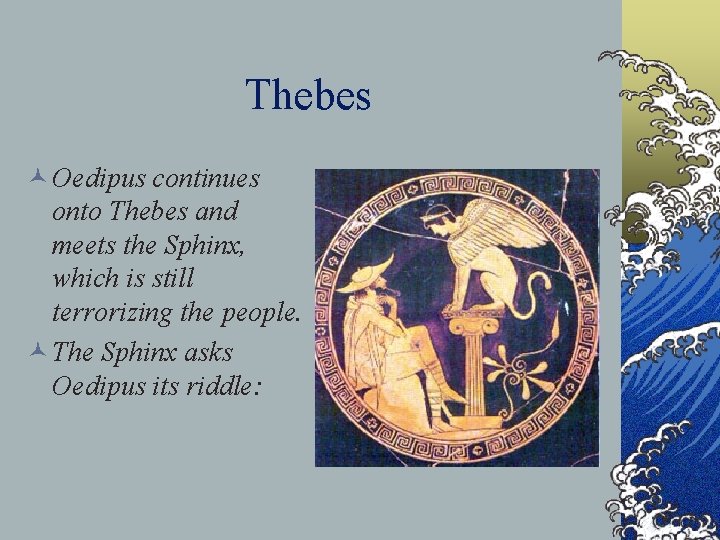 Thebes

Oedipus continues onto Thebes and meets the Sphinx, which is still terrorizing the people.

The Sphinx asks Oedipus its riddle: